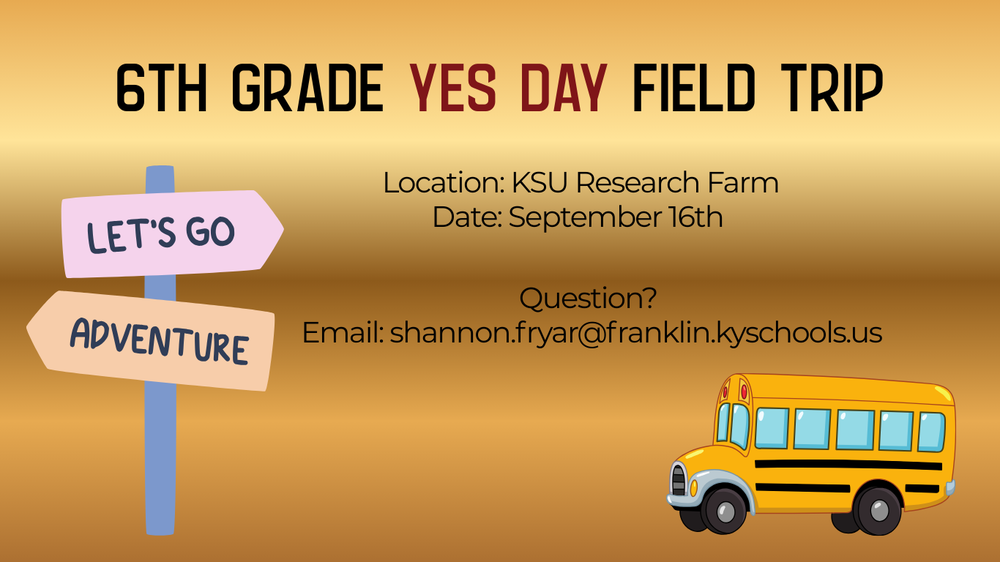 6TH GRADE YES DAY FIELD TRIP

LET'S GO

ADVENTURE

Location: KSU Research Farm
Date: September 16th

Question?
Email: shannon.fryar@franklin.kyschools.us